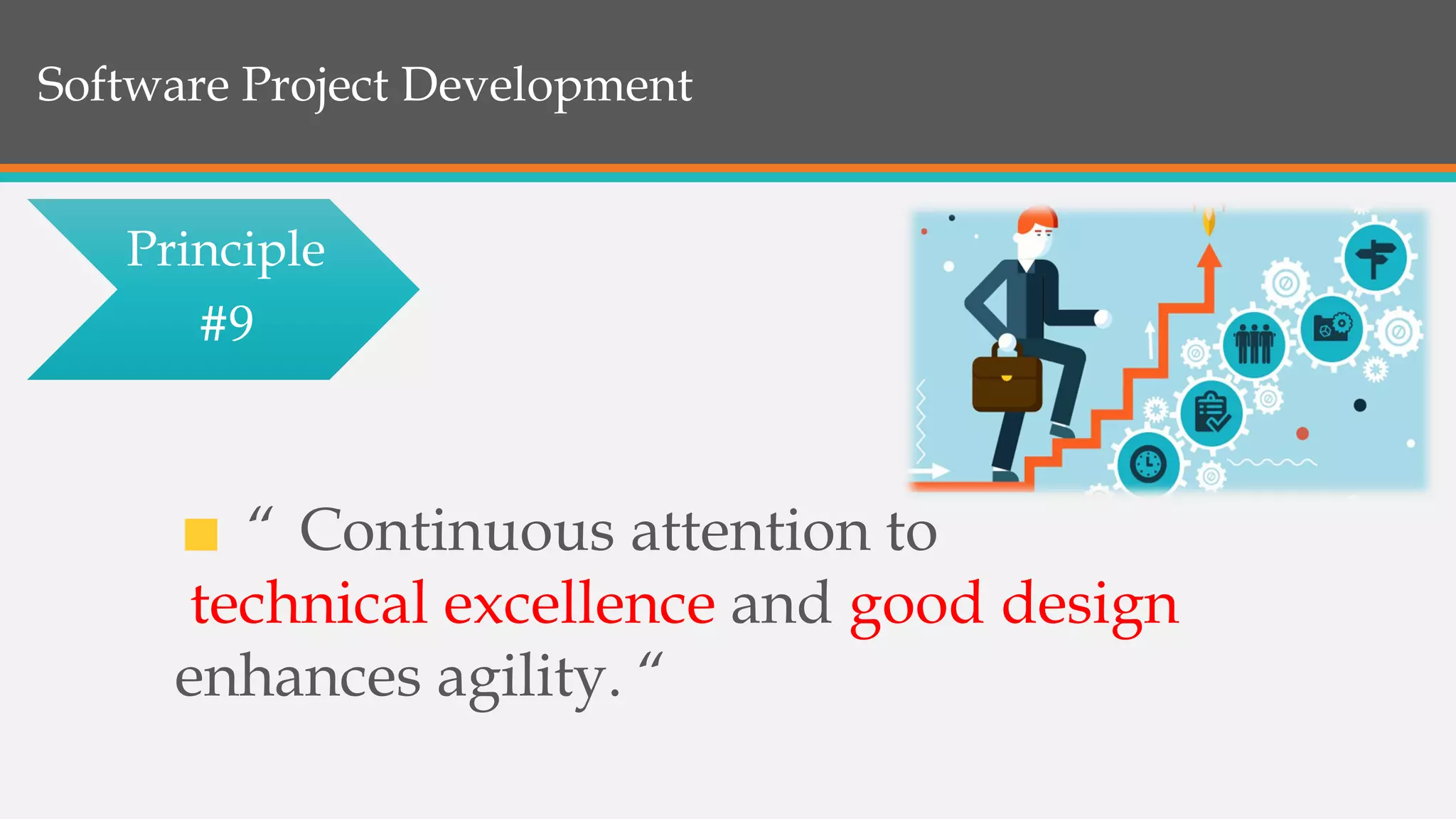 Software Project Development

Principle #9

“ Continuous attention to technical excellence and good design enhances agility. “